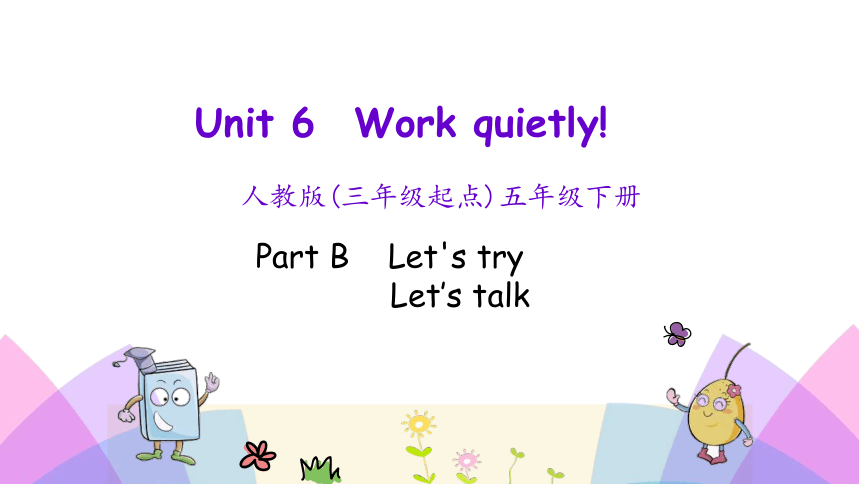 Unit 6 Work quietly!

人教版(三年级起点) 五年级下册

Part B Let's try
Let’s talk